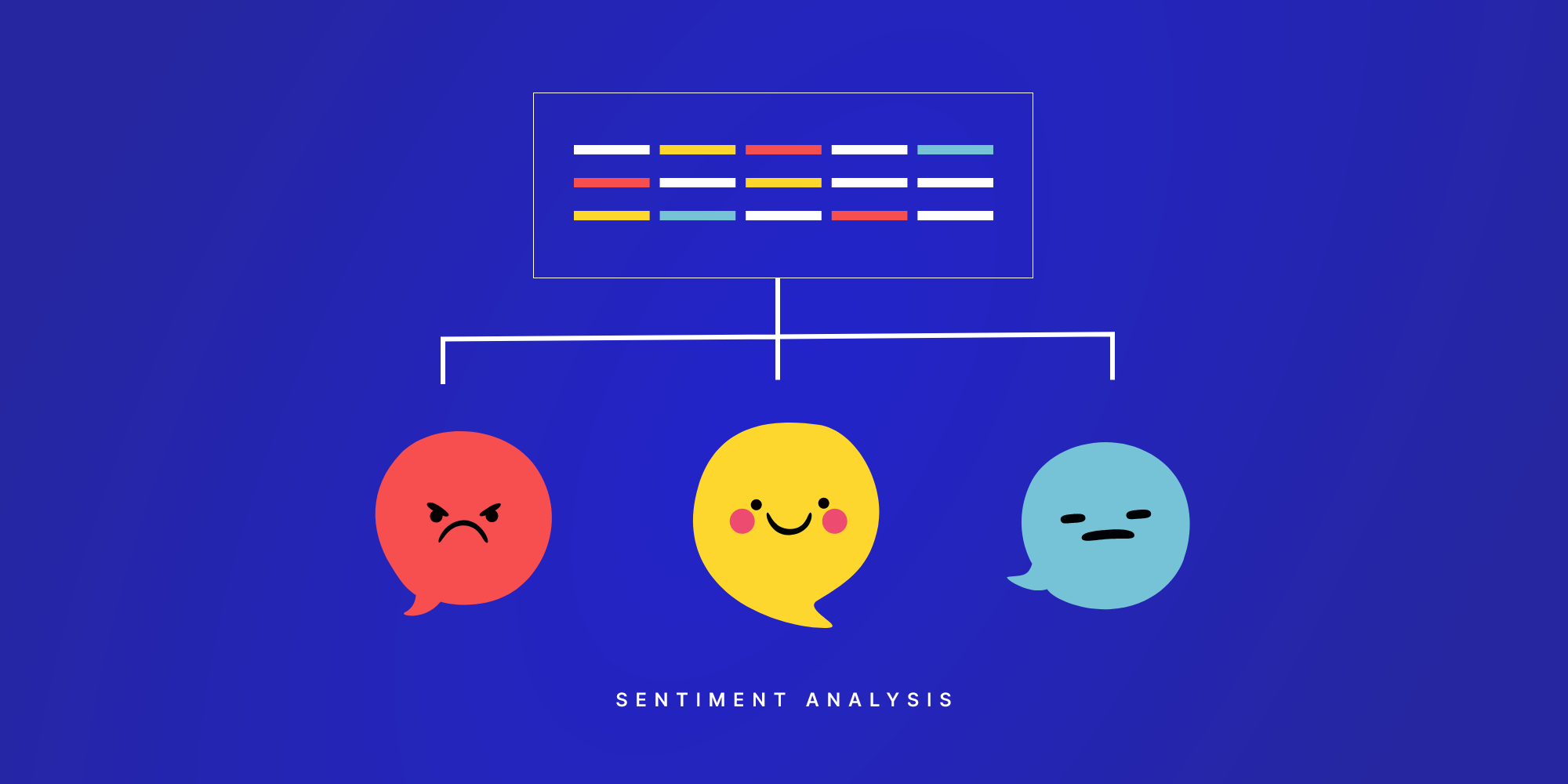 SENTIMENT ANALYSIS